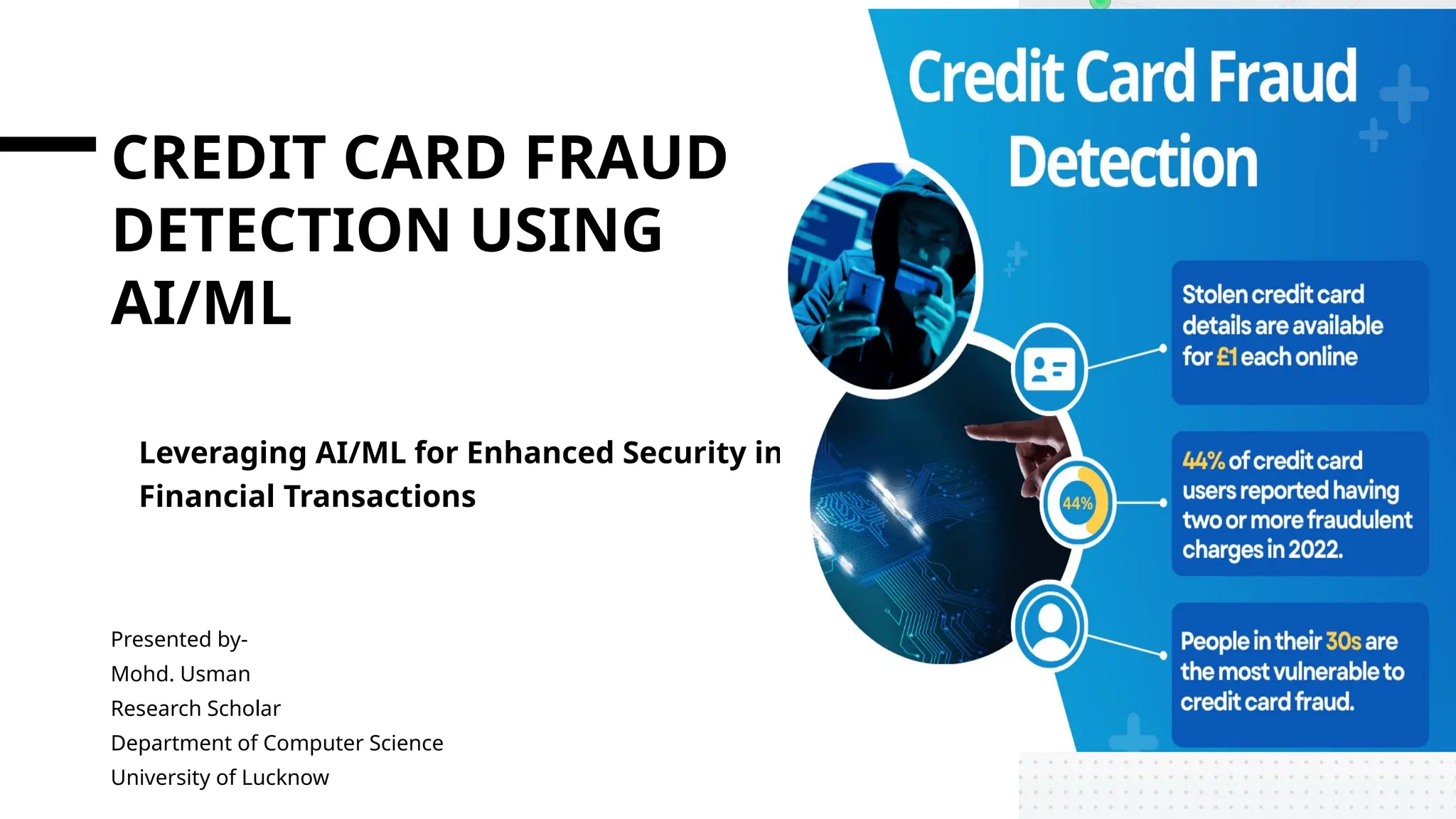 CREDIT CARD FRAUD DETECTION USING AI/ML

Leveraging AI/ML for Enhanced Security in Financial Transactions

Presented by-
Mohd. Usman
Research Scholar
Department of Computer Science
University of Lucknow

Credit Card Fraud Detection

Stolen credit card details are available for £1 each online

44%

44% of credit card users reported having two or more fraudulent charges in 2022.

People in their 30s are the most vulnerable to credit card fraud.